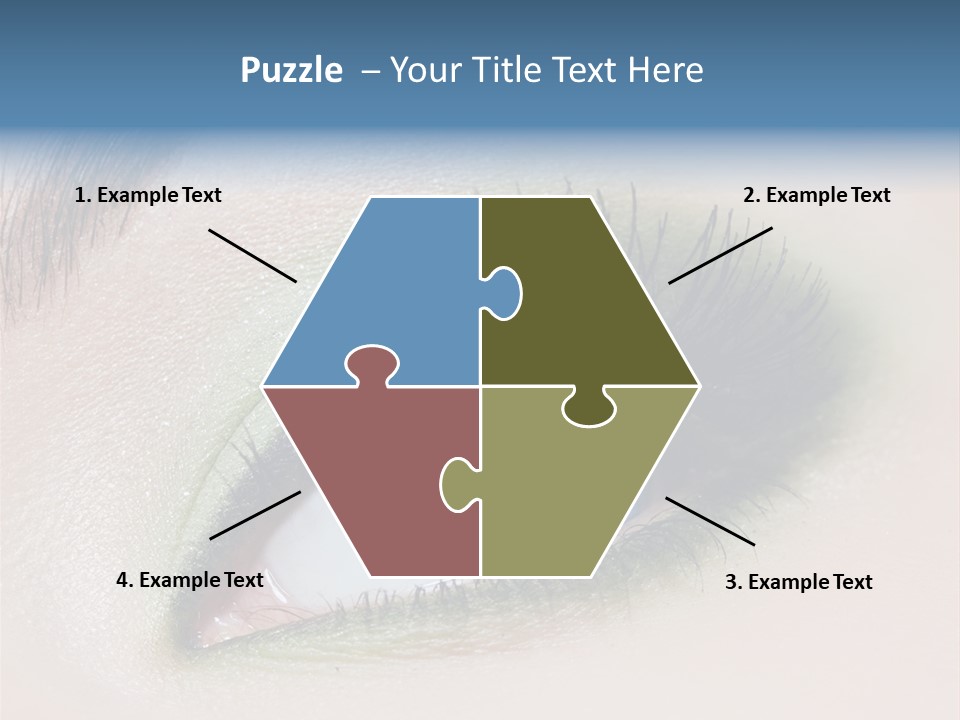 Puzzle – Your Title Text Here

1. Example Text

2. Example Text

4. Example Text

3. Example Text